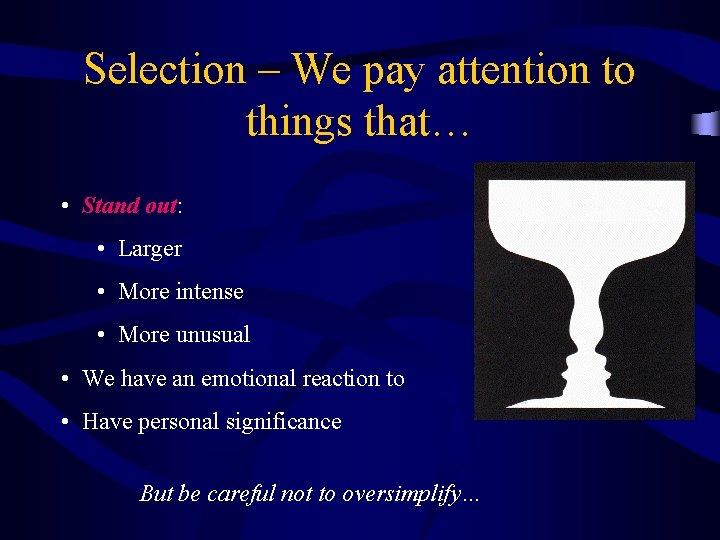 Selection – We pay attention to things that…

• Stand out:
  • Larger
  • More intense
  • More unusual
• We have an emotional reaction to
• Have personal significance

But be careful not to oversimplify…